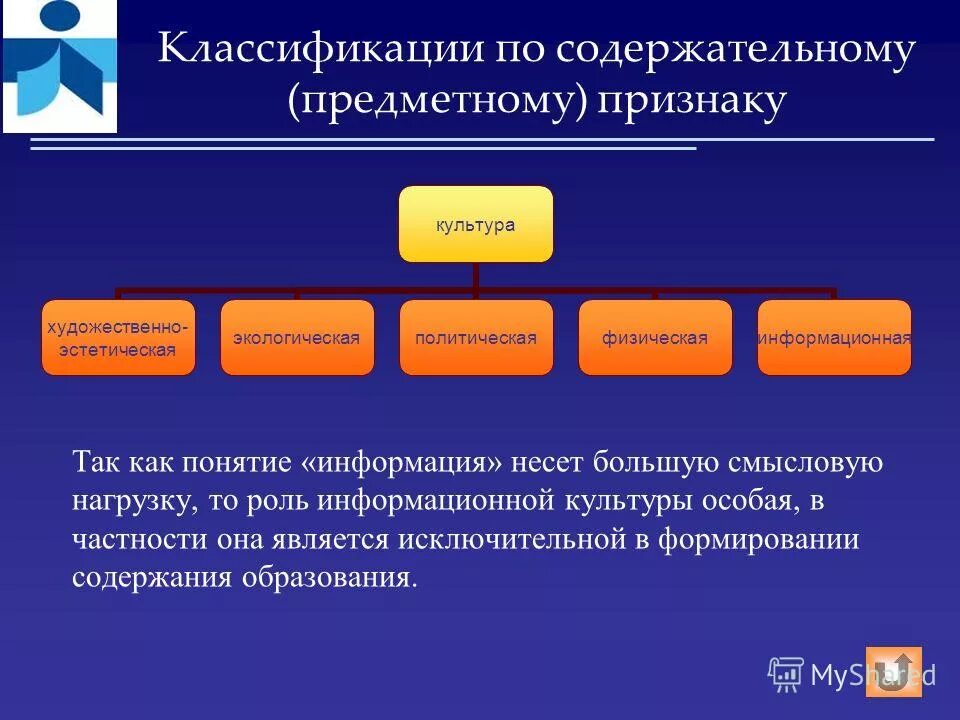 Классификации по содержательному (предметному) признаку

культура

художественно-эстетическая

экологическая

политическая

физическая

информационная

Так как понятие «информация» несет большую смысловую нагрузку, то роль информационной культуры особая, в частности она является исключительной в формировании содержания образования.

MyShared